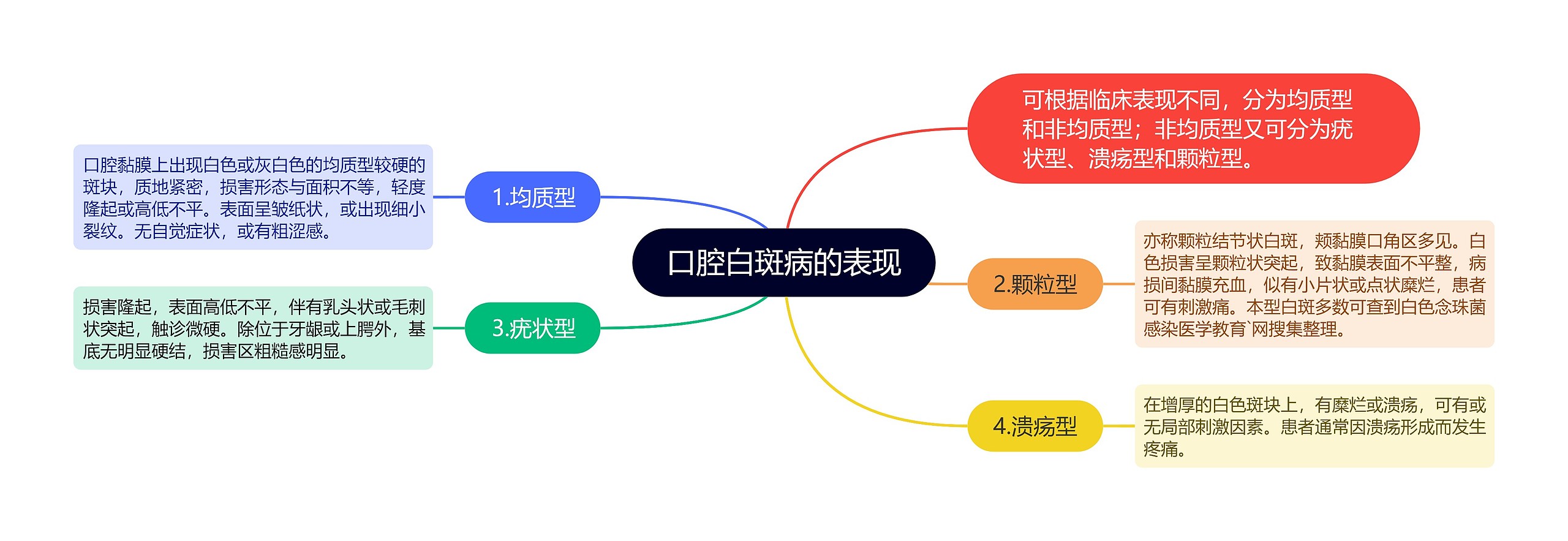 口腔白斑病的表现

可根据临床表现不同，分为均质型和非均质型；非均质型又可分为疣状型、溃疡型和颗粒型。

1.均质型

口腔黏膜上出现白色或灰白色的均质型较硬的斑块，质地紧密，损害形态与面积不等，轻度隆起或高低不平。表面呈皱纸状，或出现细小裂纹。无自觉症状，或有粗涩感。

2.颗粒型

亦称颗粒结节状白斑，颊黏膜口角区多见。白色损害呈颗粒状突起，致黏膜表面不平整，病损间黏膜充血，似有小片状或点状糜烂，患者可有刺激痛。本型白斑多数可查到白色念珠菌感染医学教育`网搜集整理。

3.疣状型

损害隆起，表面高低不平，伴有乳头状或毛刺状突起，触诊微硬。除位于牙龈或上腭外，基底无明显硬结，损害区粗糙感明显。

4.溃疡型

在增厚的白色斑块上，有糜烂或溃疡，可有或无局部刺激因素。患者通常因溃疡形成而发生疼痛。